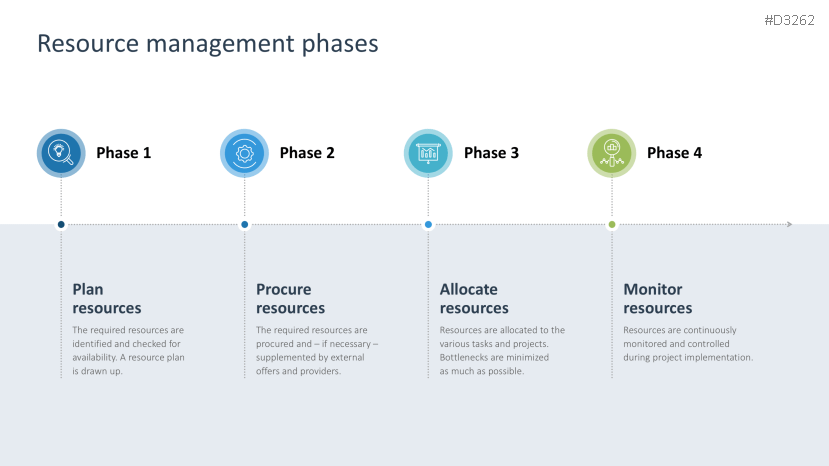 #D3262

Resource management phases

Phase 1

Phase 2

Phase 3

Phase 4

Plan resources

The required resources are identified and checked for availability. A resource plan is drawn up.

Procure resources

The required resources are procured and – if necessary – supplemented by external offers and providers.

Allocate resources

Resources are allocated to the various tasks and projects. Bottlenecks are minimized as much as possible.

Monitor resources

Resources are continuously monitored and controlled during project implementation.